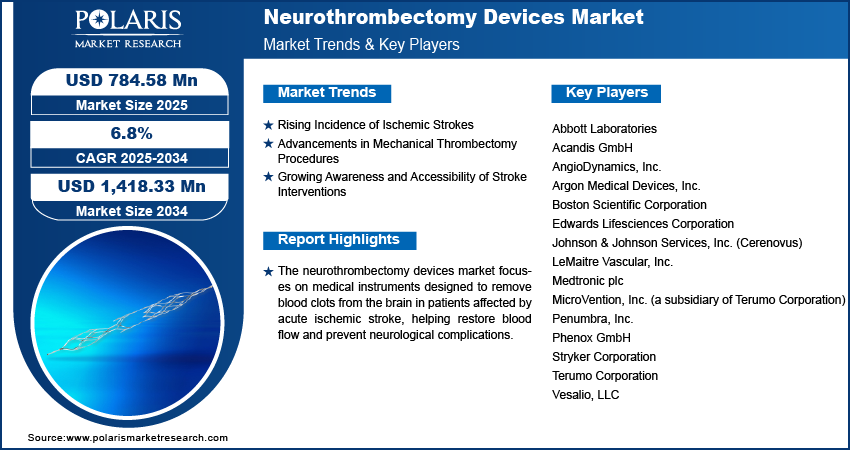 POLARIS
MARKET RESEARCH

Neurothrombectomy Devices Market
Market Trends & Key Players

USD 784.58 Mn
Market Size 2025

6.8%
CAGR 2025-2034

USD 1,418.33 Mn
Market Size 2034

Market Trends

★ Rising Incidence of Ischemic Strokes
★ Advancements in Mechanical Thrombectomy Procedures
★ Growing Awareness and Accessibility of Stroke Interventions

Report Highlights

★ The neurothrombectomy devices market focuses on medical instruments designed to remove blood clots from the brain in patients affected by acute ischemic stroke, helping restore blood flow and prevent neurological complications.

Key Players

Abbott Laboratories
Acandis GmbH
AngioDynamics, Inc.
Argon Medical Devices, Inc.
Boston Scientific Corporation
Edwards Lifesciences Corporation
Johnson & Johnson Services, Inc. (Cerenovus)
LeMaitre Vascular, Inc.
Medtronic plc
MicroVention, Inc. (a subsidiary of Terumo Corporation)
Penumbra, Inc.
Phenox GmbH
Stryker Corporation
Terumo Corporation
Vesalio, LLC

Source:www.polarismarketresearch.com